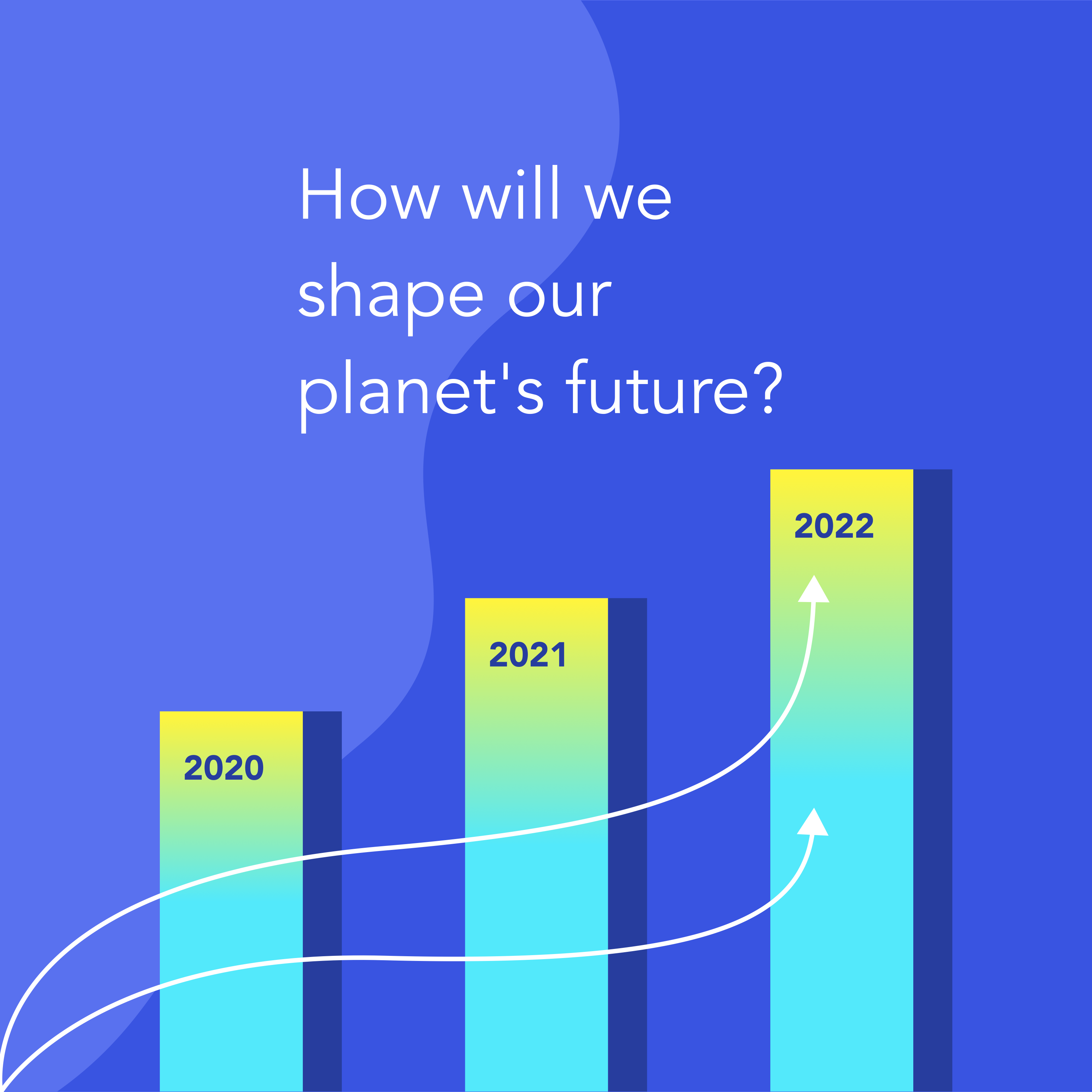 How will we shape our planet's future?

2020

2021

2022